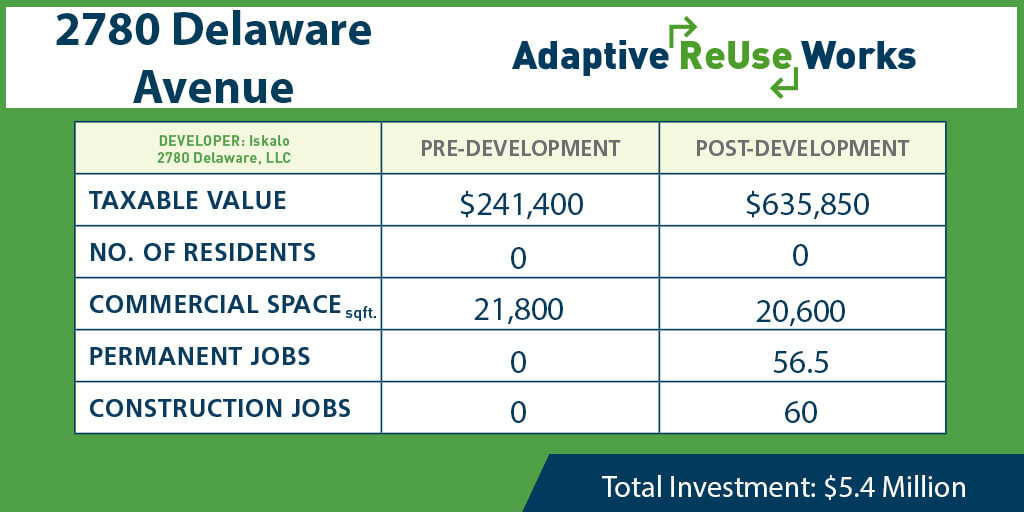 2780 Delaware Avenue

Adaptive ReUse Works

| DEVELOPER: Iskalo 2780 Delaware, LLC | PRE-DEVELOPMENT | POST-DEVELOPMENT |
|---|---|---|
| TAXABLE VALUE | \$241,400 | \$635,850 |
| NO. OF RESIDENTS | 0 | 0 |
| COMMERCIAL SPACE sqft. | 21,800 | 20,600 |
| PERMANENT JOBS | 0 | 56.5 |
| CONSTRUCTION JOBS | 0 | 60 |

Total Investment: \$5.4 Million